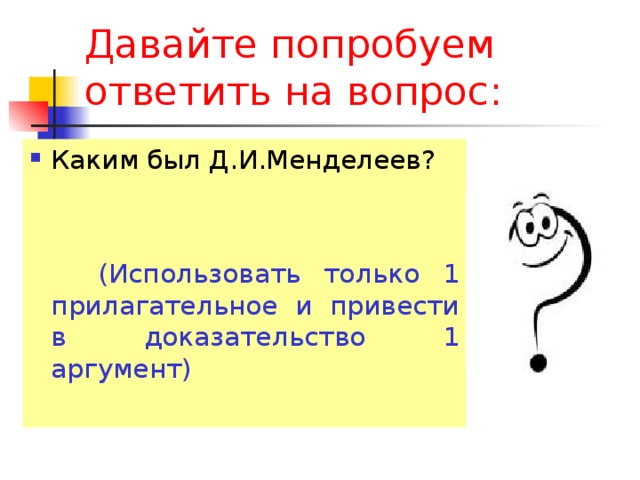 Давайте попробуем ответить на вопрос:

Каким был Д.И.Менделеев?

(Использовать только 1 прилагательное и привести в доказательство 1 аргумент)